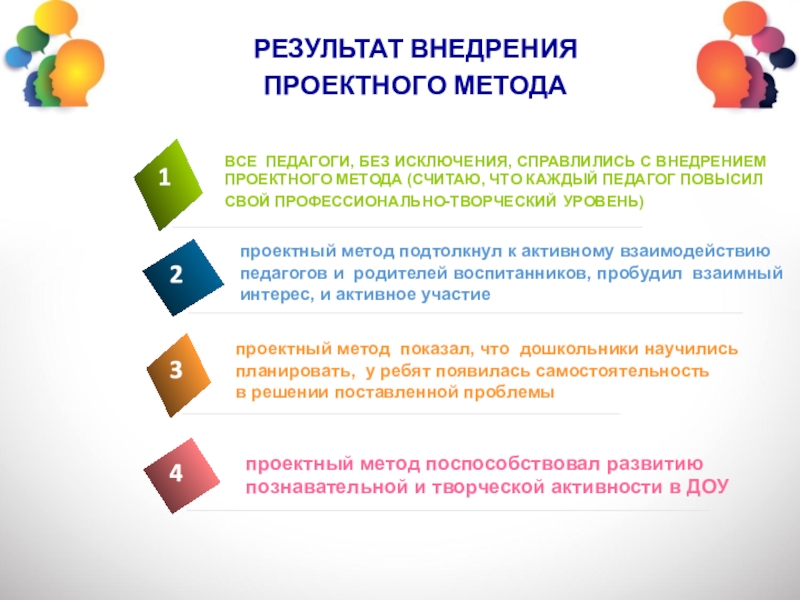 РЕЗУЛЬТАТ ВНЕДРЕНИЯ ПРОЕКТНОГО МЕТОДА

1

ВСЕ ПЕДАГОГИ, БЕЗ ИСКЛЮЧЕНИЯ, СПРАВЛИЛИСЬ С ВНЕДРЕНИЕМ ПРОЕКТНОГО МЕТОДА (СЧИТАЮ, ЧТО КАЖДЫЙ ПЕДАГОГ ПОВЫСИЛ СВОЙ ПРОФЕССИОНАЛЬНО-ТВОРЧЕСКИЙ УРОВЕНЬ)

2

проектный метод подтолкнул к активному взаимодействию педагогов и родителей воспитанников, пробудил взаимный интерес, и активное участие

3

проектный метод показал, что дошкольники научились планировать, у ребят появилась самостоятельность в решении поставленной проблемы

4

проектный метод поспособствовал развитию познавательной и творческой активности в ДОУ